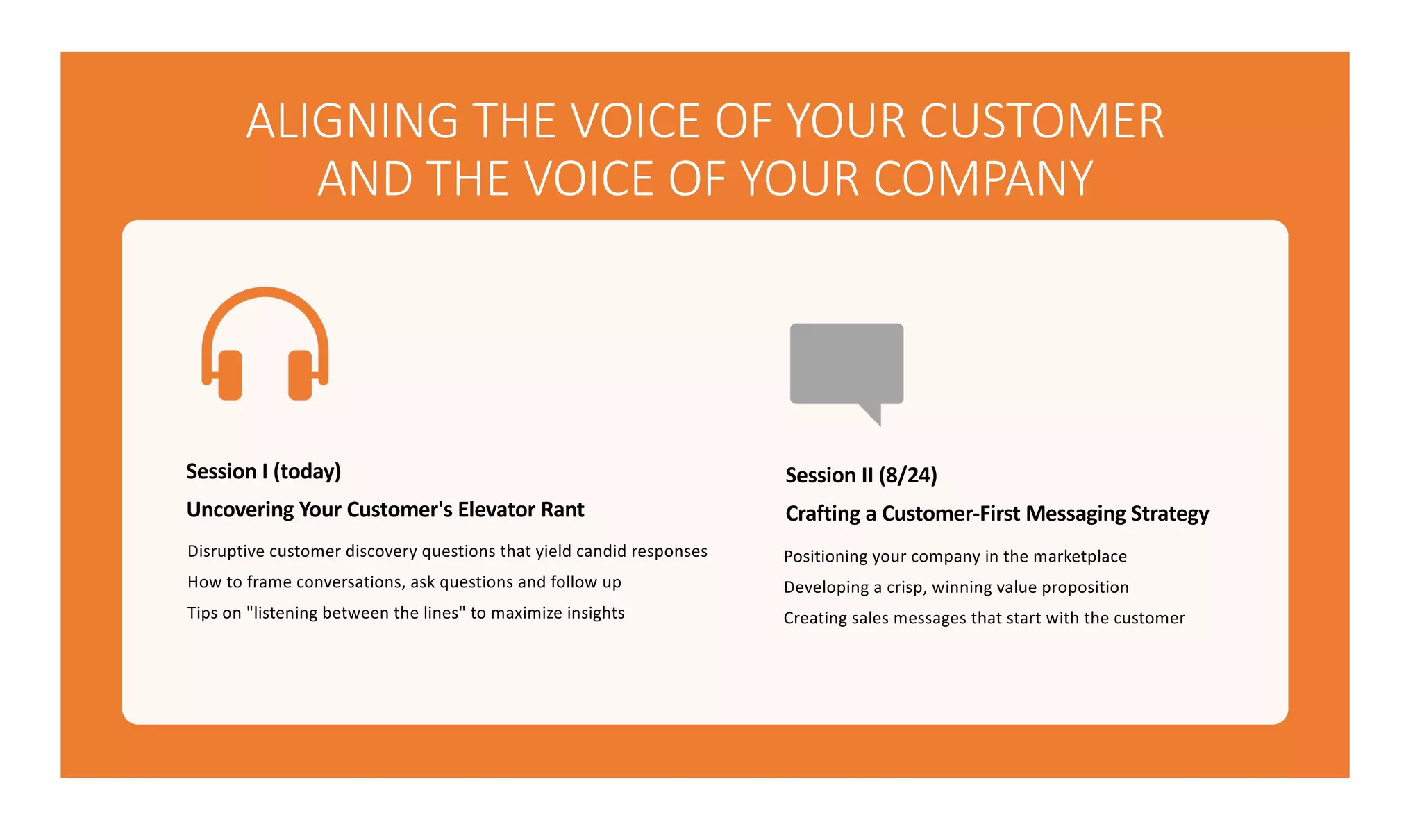 ALIGNING THE VOICE OF YOUR CUSTOMER AND THE VOICE OF YOUR COMPANY

Session I (today)

Uncovering Your Customer's Elevator Rant

Disruptive customer discovery questions that yield candid responses

How to frame conversations, ask questions and follow up

Tips on "listening between the lines" to maximize insights

Session II (8/24)

Crafting a Customer-First Messaging Strategy

Positioning your company in the marketplace

Developing a crisp, winning value proposition

Creating sales messages that start with the customer